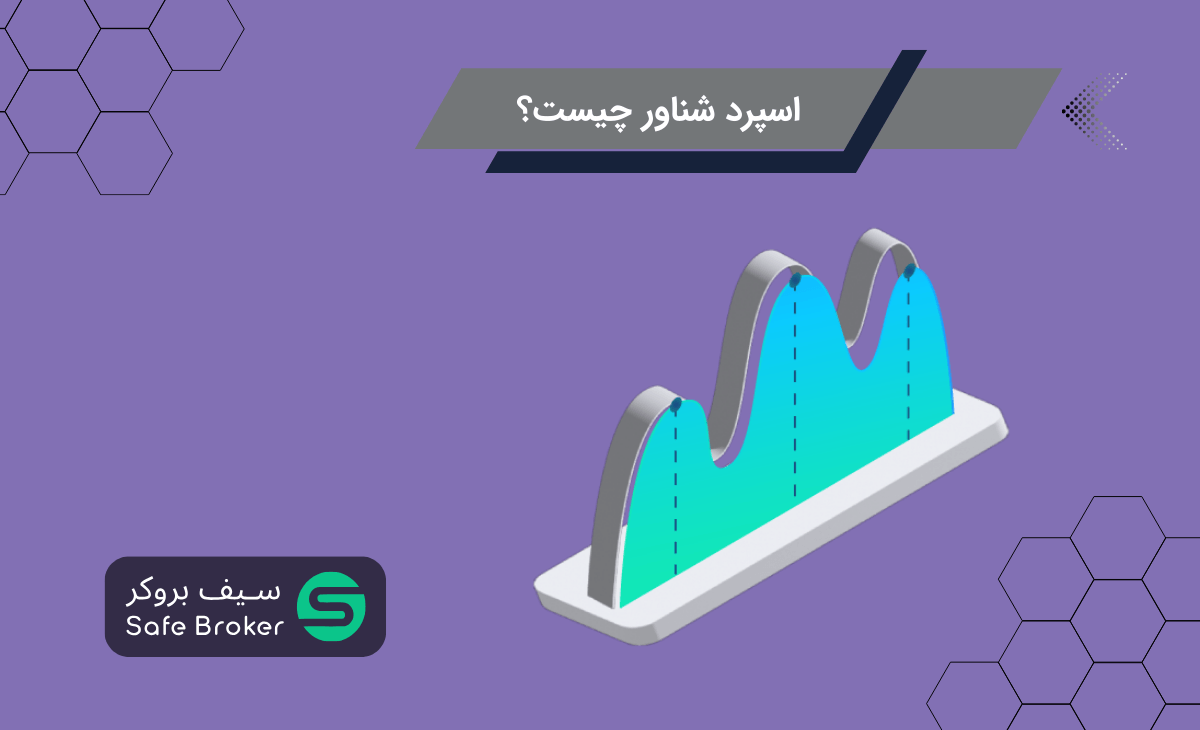 اسپرد شناور چیست؟

سیف بروکر
Safe Broker